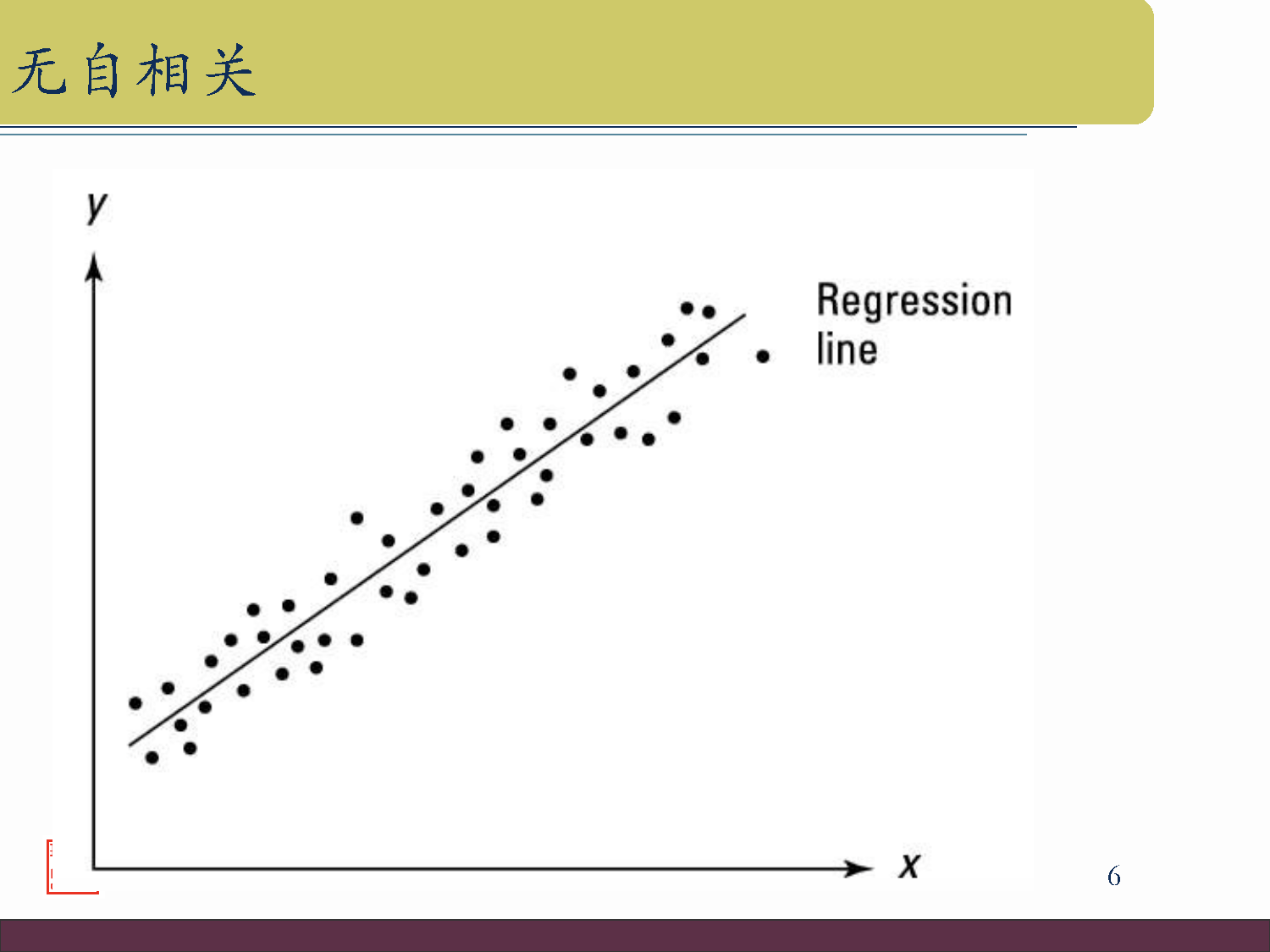 无自相关

y

Regression line

x

6